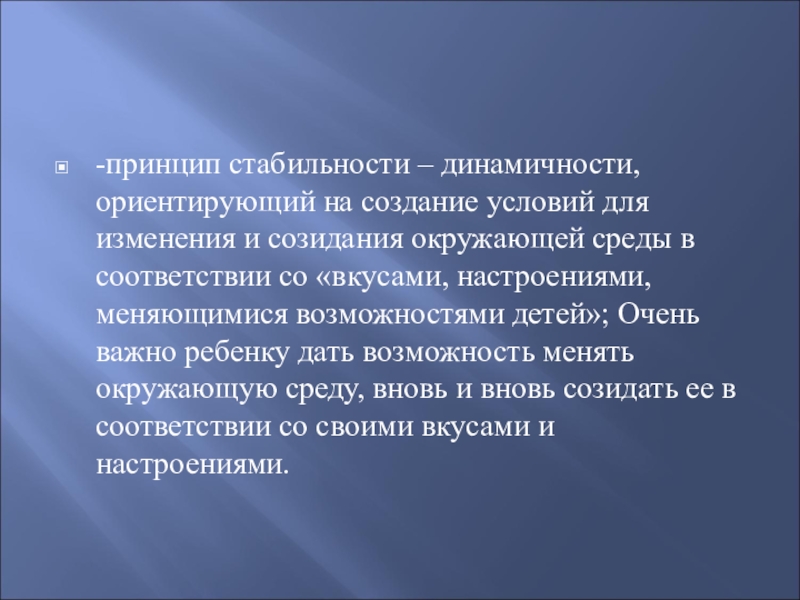 -принцип стабильности – динамичности, ориентирующий на создание условий для изменения и созидания окружающей среды в соответствии со «вкусами, настроениями, меняющимися возможностями детей»; Очень важно ребенку дать возможность менять окружающую среду, вновь и вновь созидать ее в соответствии со своими вкусами и настроениями.